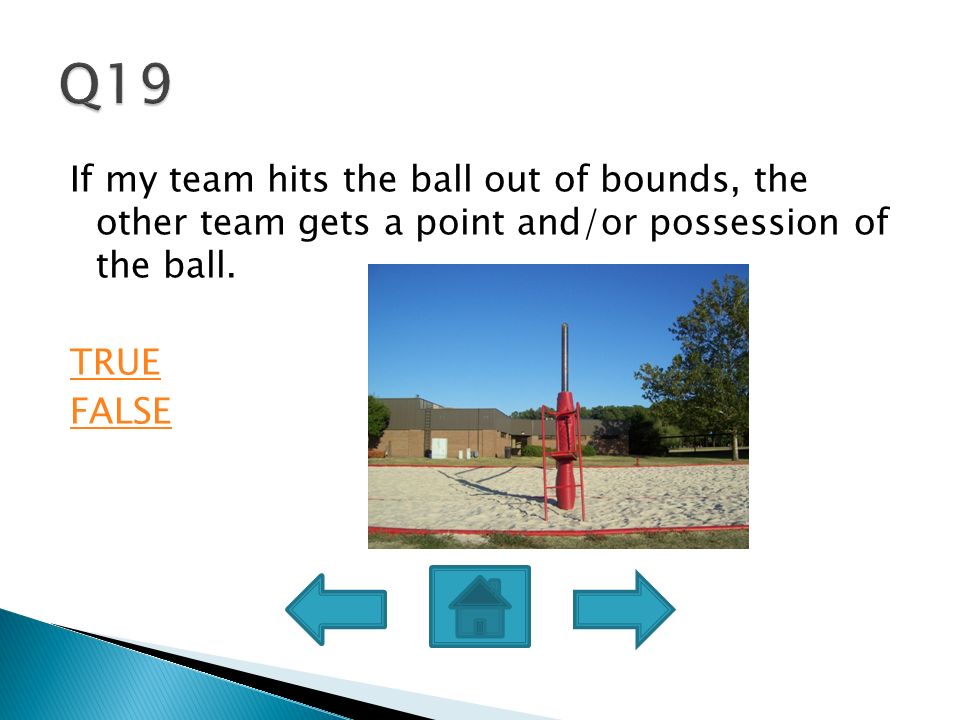 Q19

If my team hits the ball out of bounds, the other team gets a point and/or possession of the ball.

TRUE
FALSE